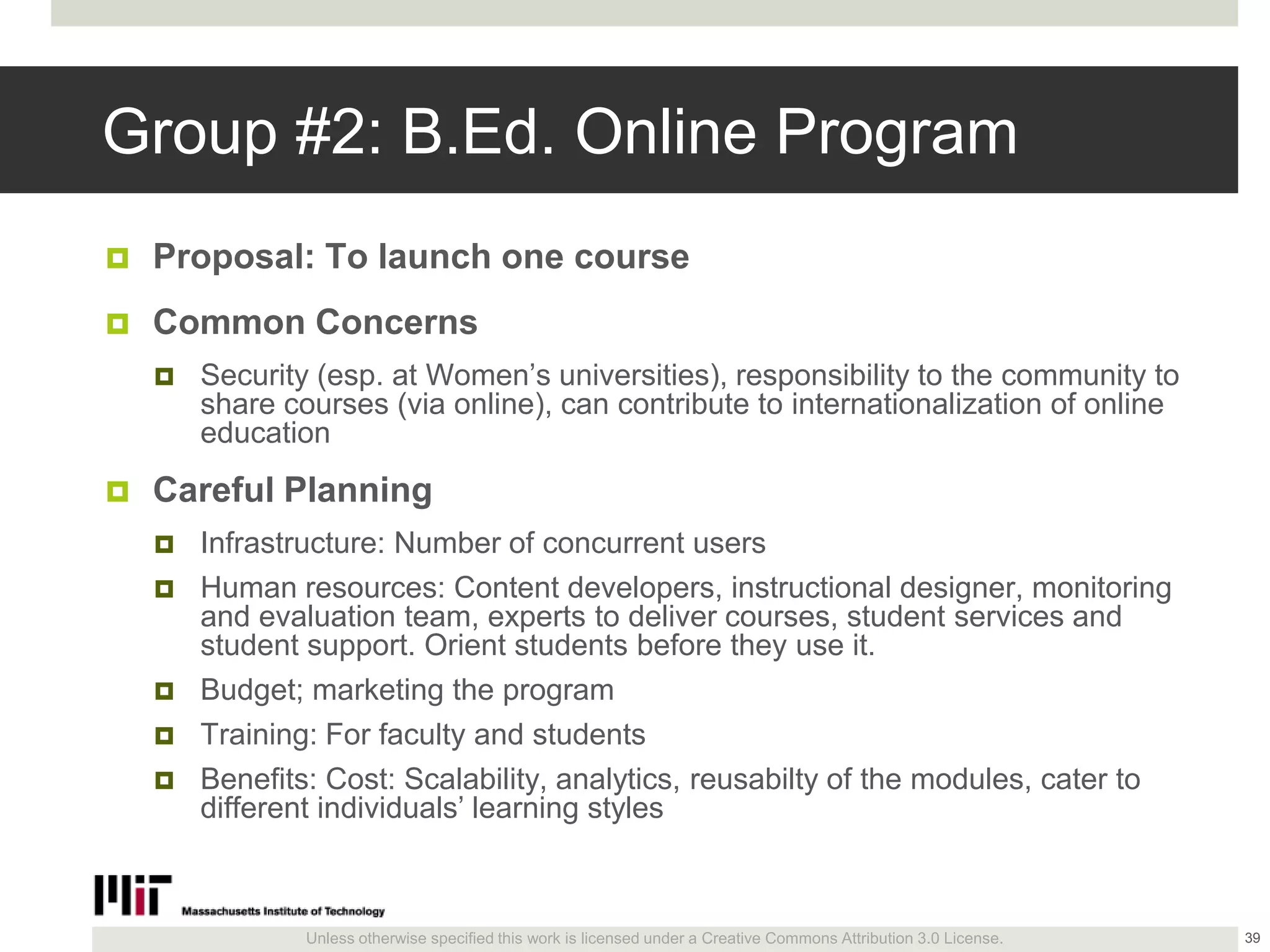 Group #2: B.Ed. Online Program

Proposal: To launch one course

Common Concerns

Security (esp. at Women's universities), responsibility to the community to share courses (via online), can contribute to internationalization of online education

Careful Planning

Infrastructure: Number of concurrent users

Human resources: Content developers, instructional designer, monitoring and evaluation team, experts to deliver courses, student services and student support. Orient students before they use it.

Budget; marketing the program

Training: For faculty and students

Benefits: Cost: Scalability, analytics, reusabilty of the modules, cater to different individuals' learning styles

MIT Massachusetts Institute of Technology

Unless otherwise specified this work is licensed under a Creative Commons Attribution 3.0 License.

39